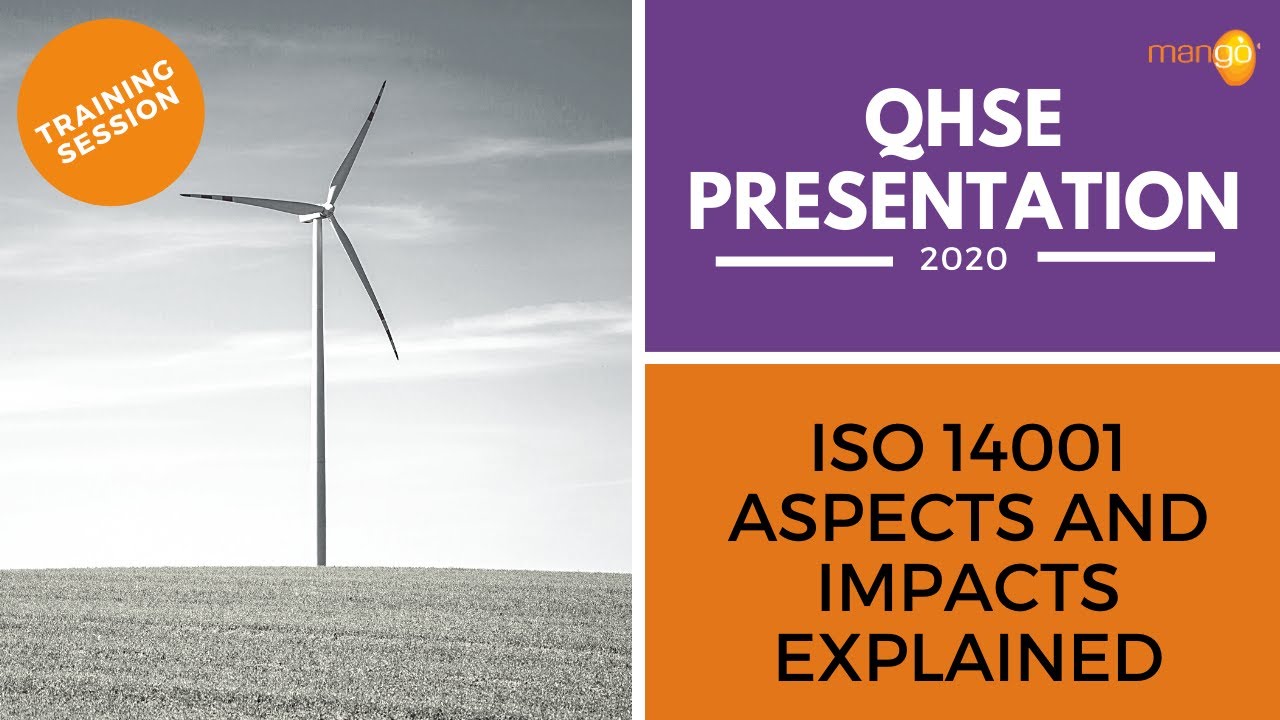 TRAINING SESSION

mango

QHSE PRESENTATION

2020

ISO 14001 ASPECTS AND IMPACTS EXPLAINED